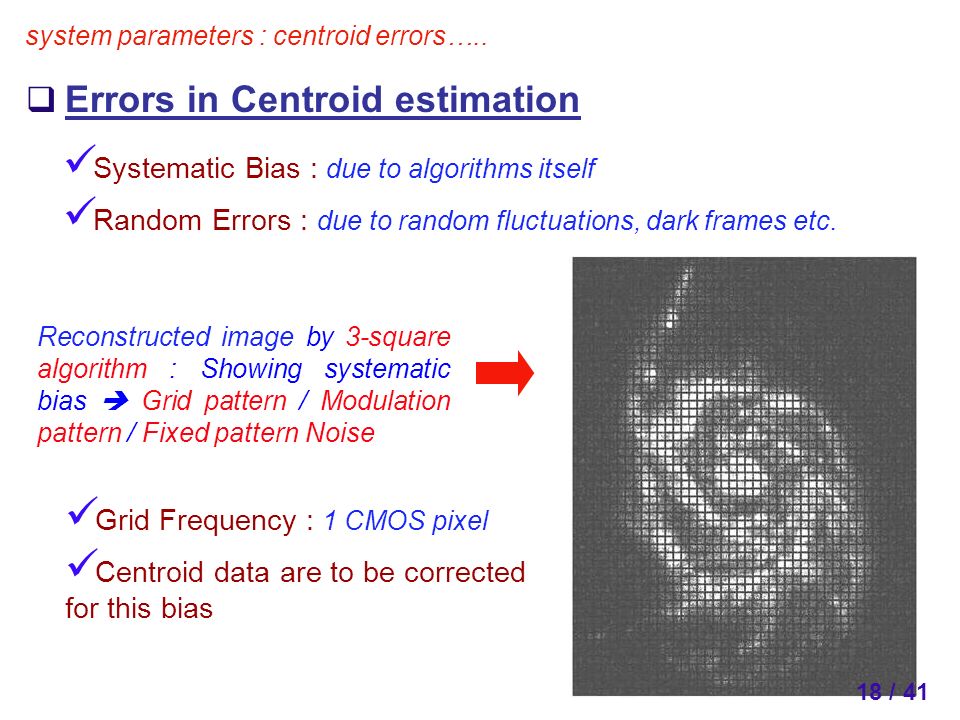 system parameters : centroid errors…..

❑ Errors in Centroid estimation

✓Systematic Bias : due to algorithms itself

✓Random Errors : due to random fluctuations, dark frames etc.

Reconstructed image by 3-square algorithm : Showing systematic bias ➔ Grid pattern / Modulation pattern / Fixed pattern Noise

✓Grid Frequency : 1 CMOS pixel

✓Centroid data are to be corrected for this bias

18 / 41